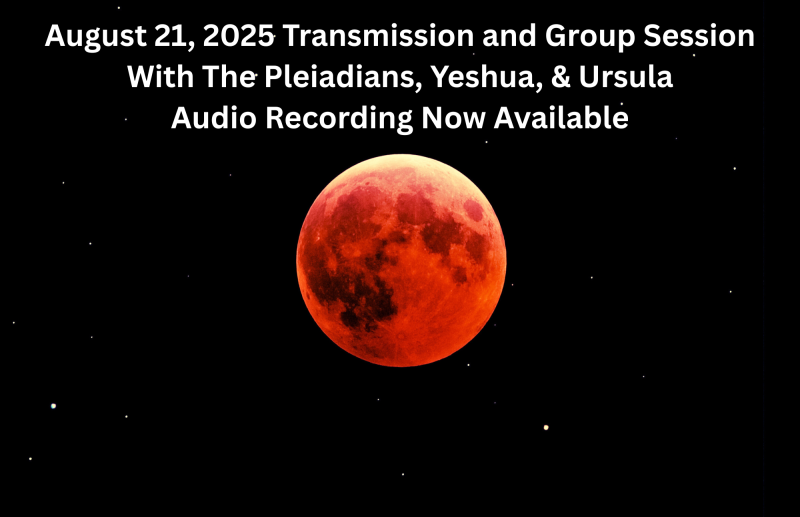 August 21, 2025 Transmission and Group Session
With The Pleiadians, Yeshua, & Ursula
Audio Recording Now Available